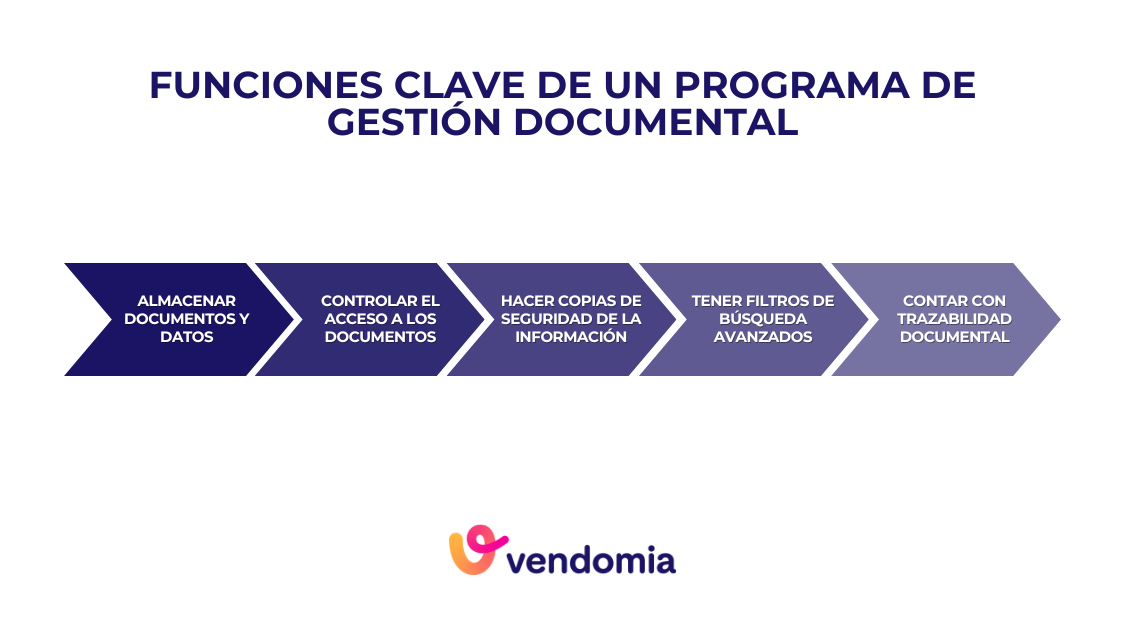 FUNCIONES CLAVE DE UN PROGRAMA DE GESTIÓN DOCUMENTAL

ALMACENAR DOCUMENTOS Y DATOS

CONTROLAR EL ACCESO A LOS DOCUMENTOS

HACER COPIAS DE SEGURIDAD DE LA INFORMACIÓN

TENER FILTROS DE BÚSQUEDA AVANZADOS

CONTAR CON TRAZABILIDAD DOCUMENTAL

vendomia